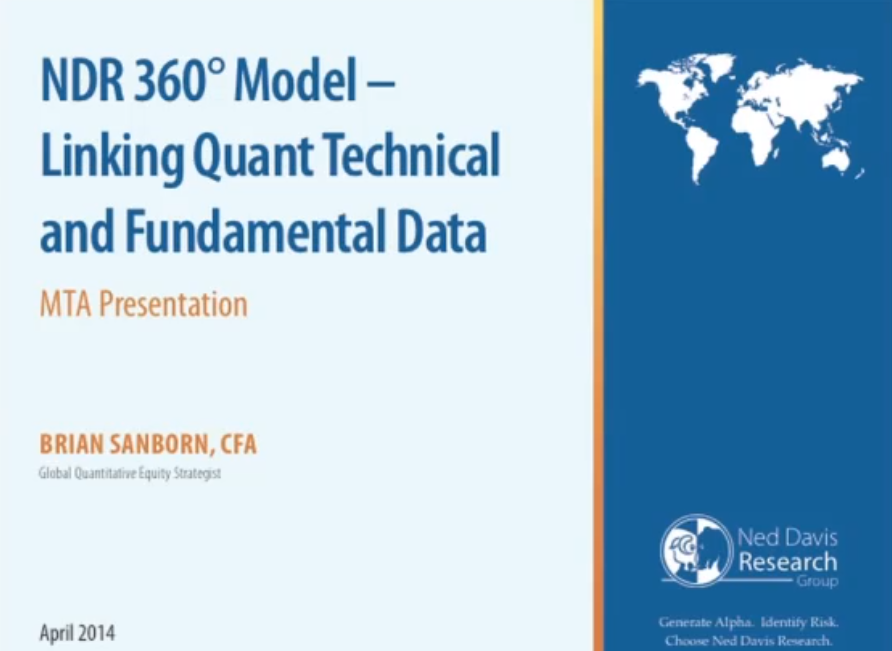 NDR 360° Model – Linking Quant Technical and Fundamental Data

MTA Presentation

BRIAN SANBORN, CFA

Global Quantitative Equity Strategist

April 2014

Ned Davis Research Group

Generate Alpha. Identify Risk. Choose Ned Davis Research.